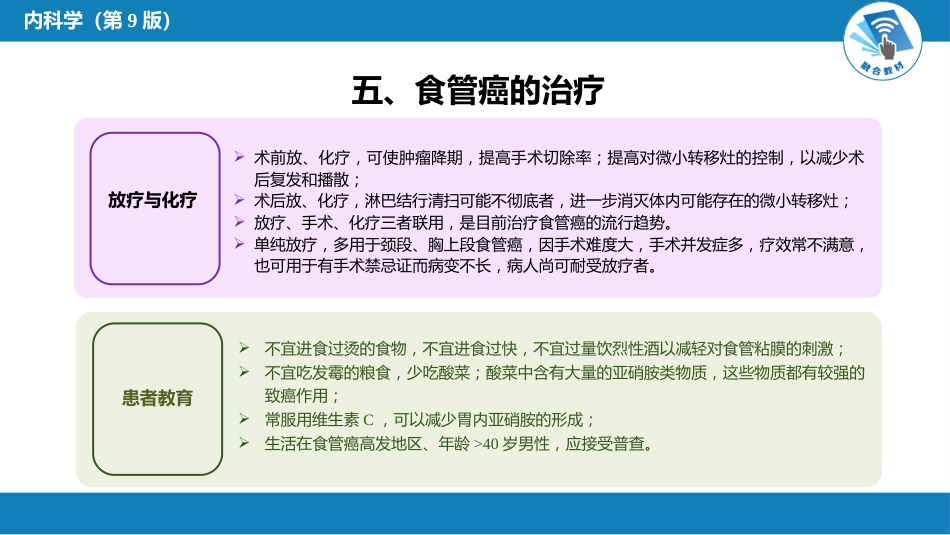 内科学（第 9 版）

融合教材

五、食管癌的治疗

放疗与化疗

➢ 术前放、化疗，可使肿瘤降期，提高手术切除率；提高对微小转移灶的控制，以减少术后复发和播散；
➢ 术后放、化疗，淋巴结行清扫可能不彻底者，进一步消灭体内可能存在的微小转移灶；
➢ 放疗、手术、化疗三者联用，是目前治疗食管癌的流行趋势。
➢ 单纯放疗，多用于颈段、胸上段食管癌，因手术难度大，手术并发症多，疗效常不满意，也可用于有手术禁忌证而病变不长，病人尚可耐受放疗者。

患者教育

➢ 不宜进食过烫的食物，不宜进食过快，不宜过量饮烈性酒以减轻对食管粘膜的刺激；
➢ 不宜吃发霉的粮食，少吃酸菜；酸菜中含有大量的亚硝胺类物质，这些物质都有较强的致癌作用；
➢ 常服用维生素 C ，可以减少胃内亚硝胺的形成；
➢ 生活在食管癌高发地区、年龄 >40 岁男性，应接受普查。